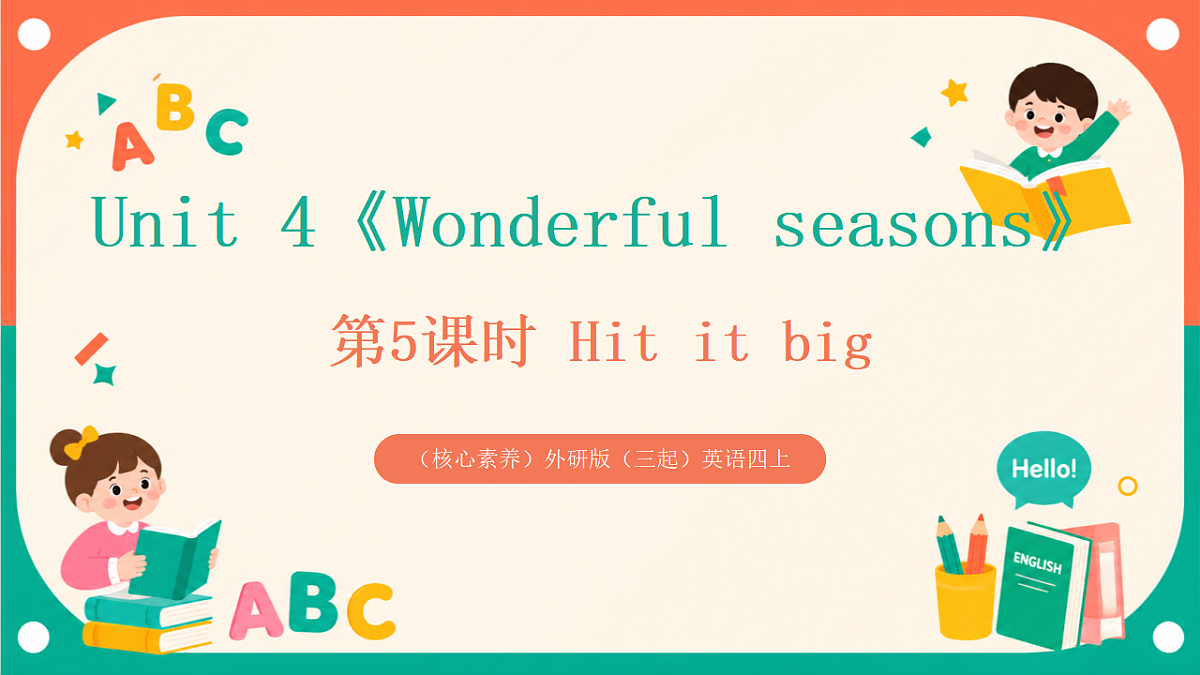 ABC

Unit 4《Wonderful seasons》

第5课时 Hit it big

（核心素养）外研版（三起）英语四上

Hello!

ENGLISH

ABC